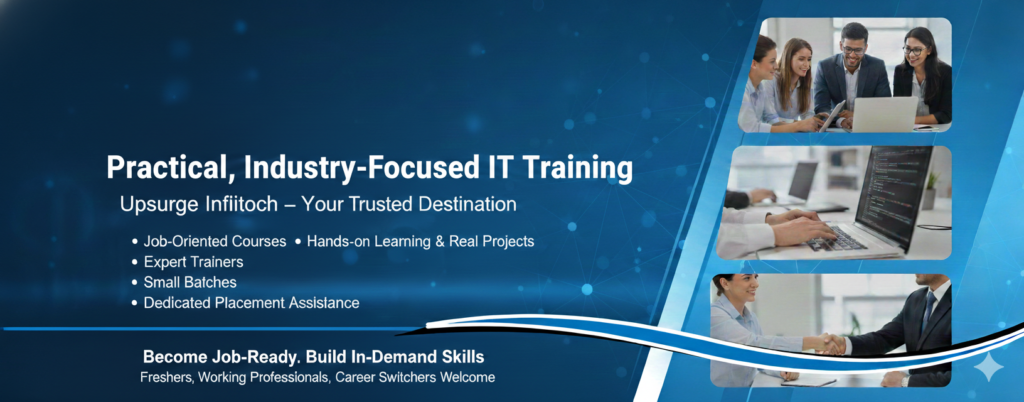 Practical, Industry-Focused IT Training

Upsurge Infiitoch – Your Trusted Destination

• Job-Oriented Courses • Hands-on Learning & Real Projects
• Expert Trainers
• Small Batches
• Dedicated Placement Assistance

Become Job-Ready. Build In-Demand Skills
Freshers, Working Professionals, Career Switchers Welcome